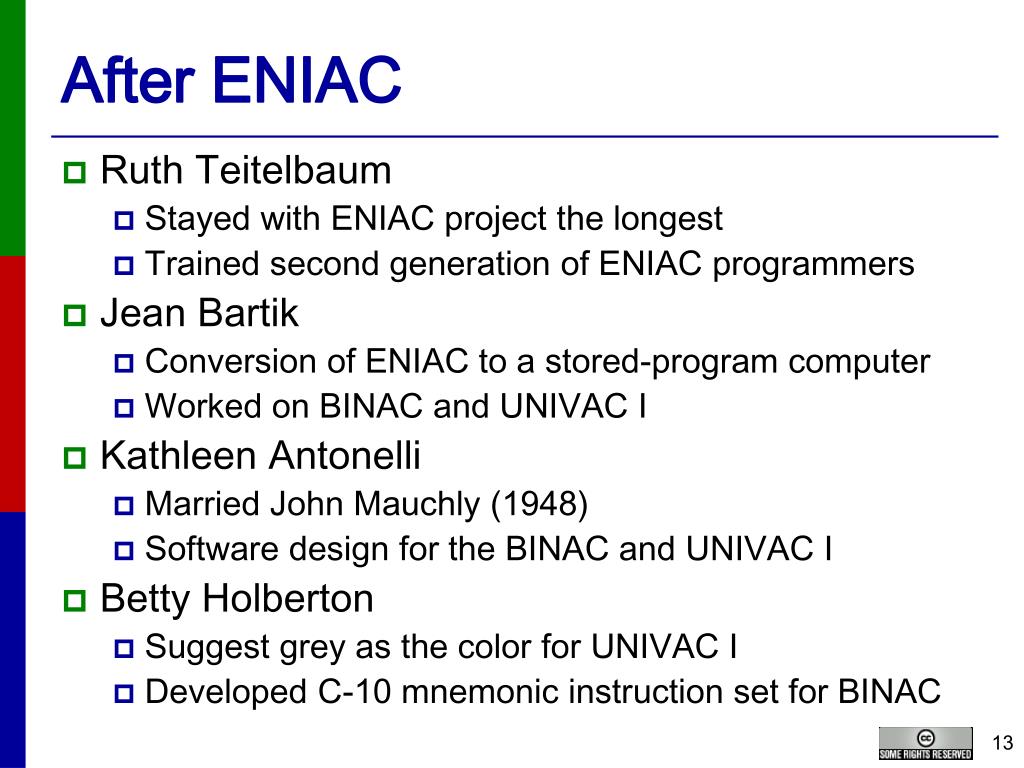 After ENIAC

Ruth Teitelbaum
Stayed with ENIAC project the longest
Trained second generation of ENIAC programmers
Jean Bartik
Conversion of ENIAC to a stored-program computer
Worked on BINAC and UNIVAC I
Kathleen Antonelli
Married John Mauchly (1948)
Software design for the BINAC and UNIVAC I
Betty Holberton
Suggest grey as the color for UNIVAC I
Developed C-10 mnemonic instruction set for BINAC

cc SOME RIGHTS RESERVED

13